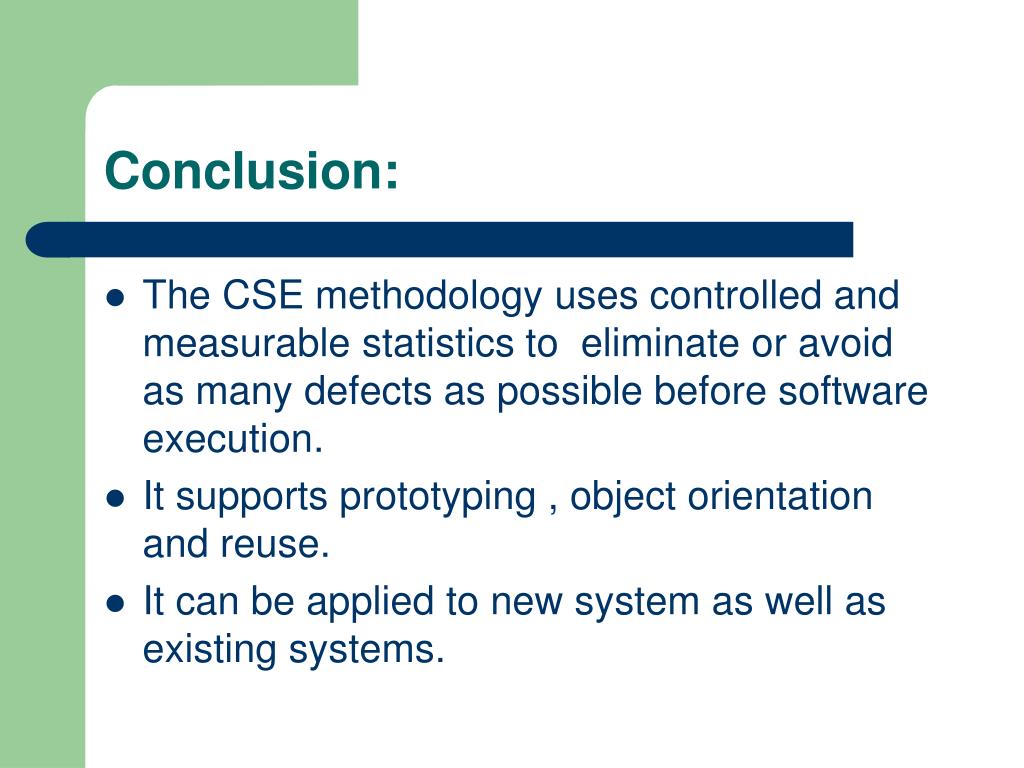 Conclusion:

- The CSE methodology uses controlled and measurable statistics to  eliminate or avoid as many defects as possible before software execution.
- It supports prototyping , object orientation and reuse.
- It can be applied to new system as well as existing systems.